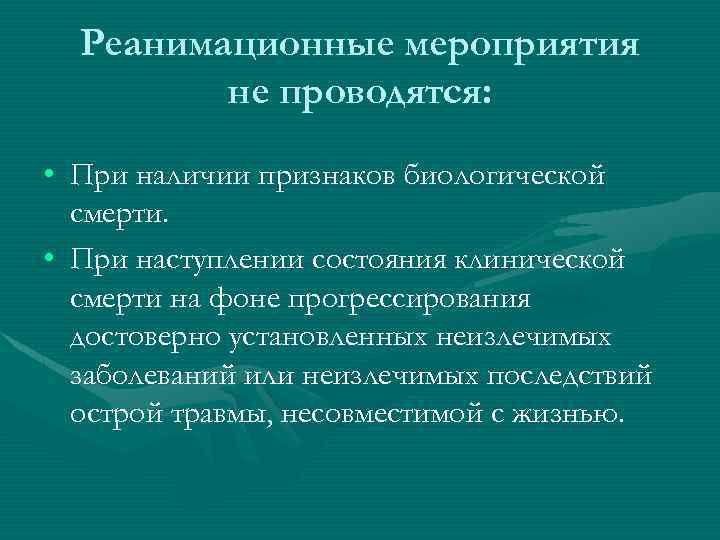 Реанимационные мероприятия не проводятся:

• При наличии признаков биологической смерти.
• При наступлении состояния клинической смерти на фоне прогрессирования достоверно установленных неизлечимых заболеваний или неизлечимых последствий острой травмы, несовместимой с жизнью.